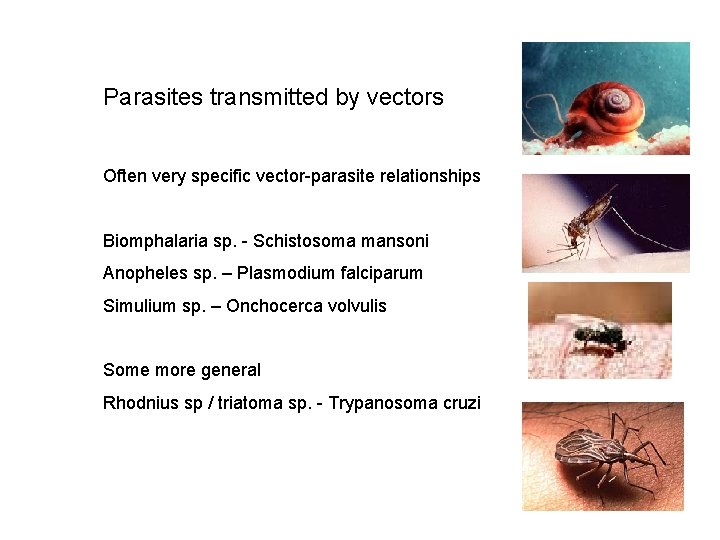 Parasites transmitted by vectors

Often very specific vector-parasite relationships

Biomphalaria sp. - Schistosoma mansoni

Anopheles sp. – Plasmodium falciparum

Simulium sp. – Onchocerca volvulis

Some more general

Rhodnius sp / triatoma sp. - Trypanosoma cruzi